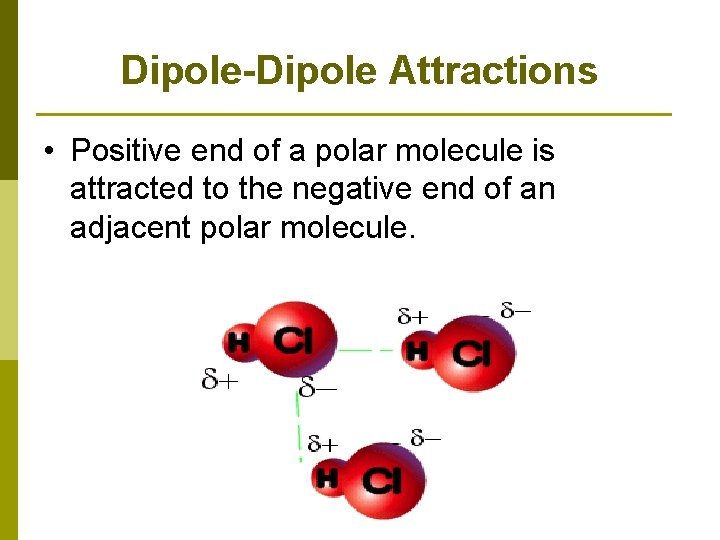 Dipole-Dipole Attractions

• Positive end of a polar molecule is attracted to the negative end of an adjacent polar molecule.

H Cl
$\delta+$
$\delta-$

$\delta+$
$\delta-$
H Cl

$\delta+$
$\delta-$
H Cl